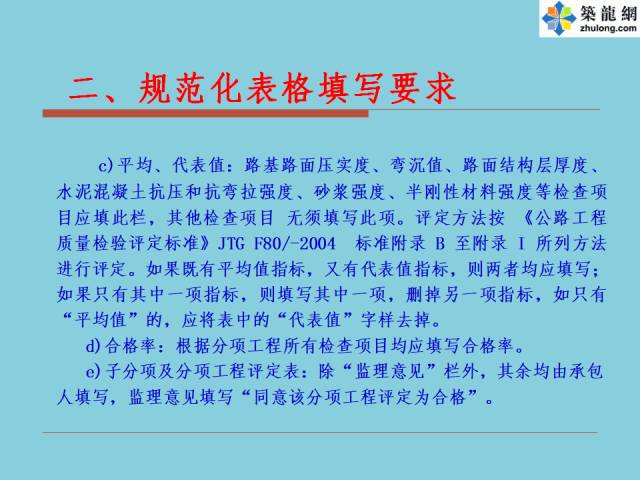 築龍網
zhulong.com

二、规范化表格填写要求

c)平均、代表值：路基路面压实度、弯沉值、路面结构层厚度、水泥混凝土抗压和抗弯拉强度、砂浆强度、半刚性材料强度等检查项目应填此栏，其他检查项目 无须填写此项。评定方法按 《公路工程质量检验评定标准》JTG F80/-2004 标准附录 B 至附录 I 所列方法进行评定。如果既有平均值指标，又有代表值指标，则两者均应填写；如果只有其中一项指标，则填写其中一项，删掉另一项指标，如只有“平均值”的，应将表中的“代表值”字样去掉。

d)合格率：根据分项工程所有检查项目均应填写合格率。

e)子分项及分项工程评定表：除“监理意见”栏外，其余均由承包人填写，监理意见填写“同意该分项工程评定为合格”。